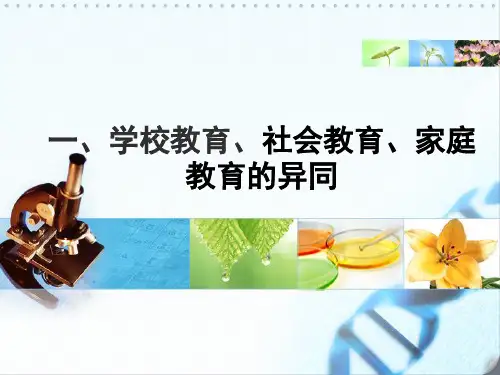 一、学校教育、社会教育、家庭教育的异同